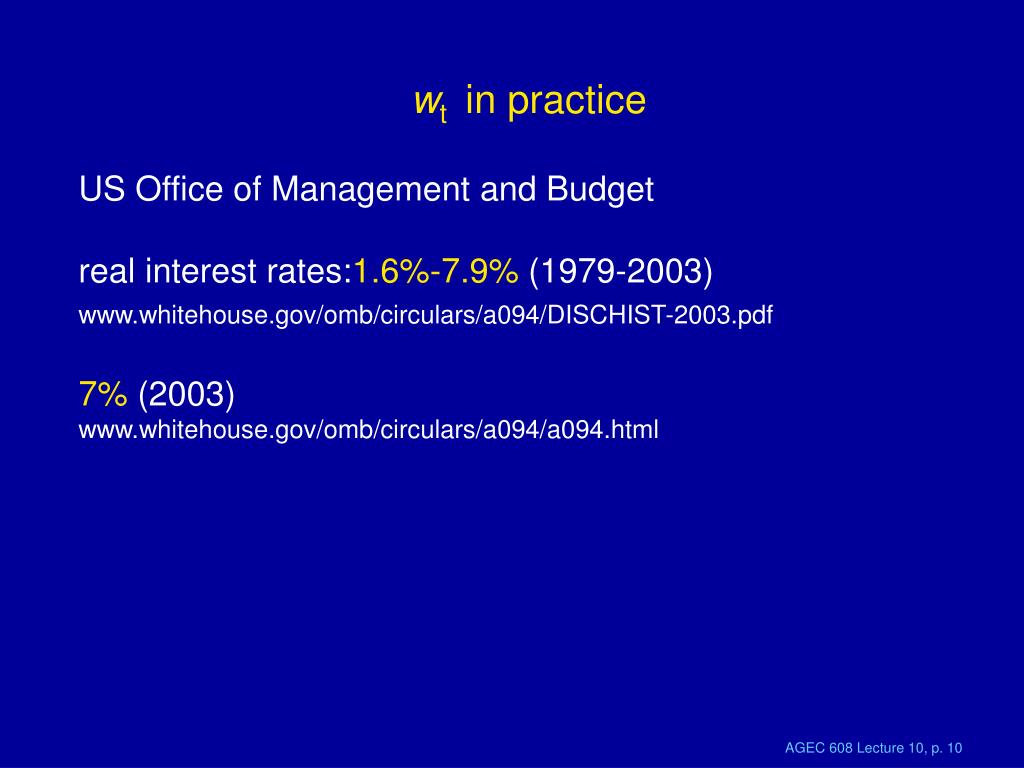 $w_t$ in practice

US Office of Management and Budget

real interest rates:1.6%-7.9% (1979-2003)

www.whitehouse.gov/omb/circulars/a094/DISCHIST-2003.pdf

7% (2003)
www.whitehouse.gov/omb/circulars/a094/a094.html

AGEC 608 Lecture 10, p. 10